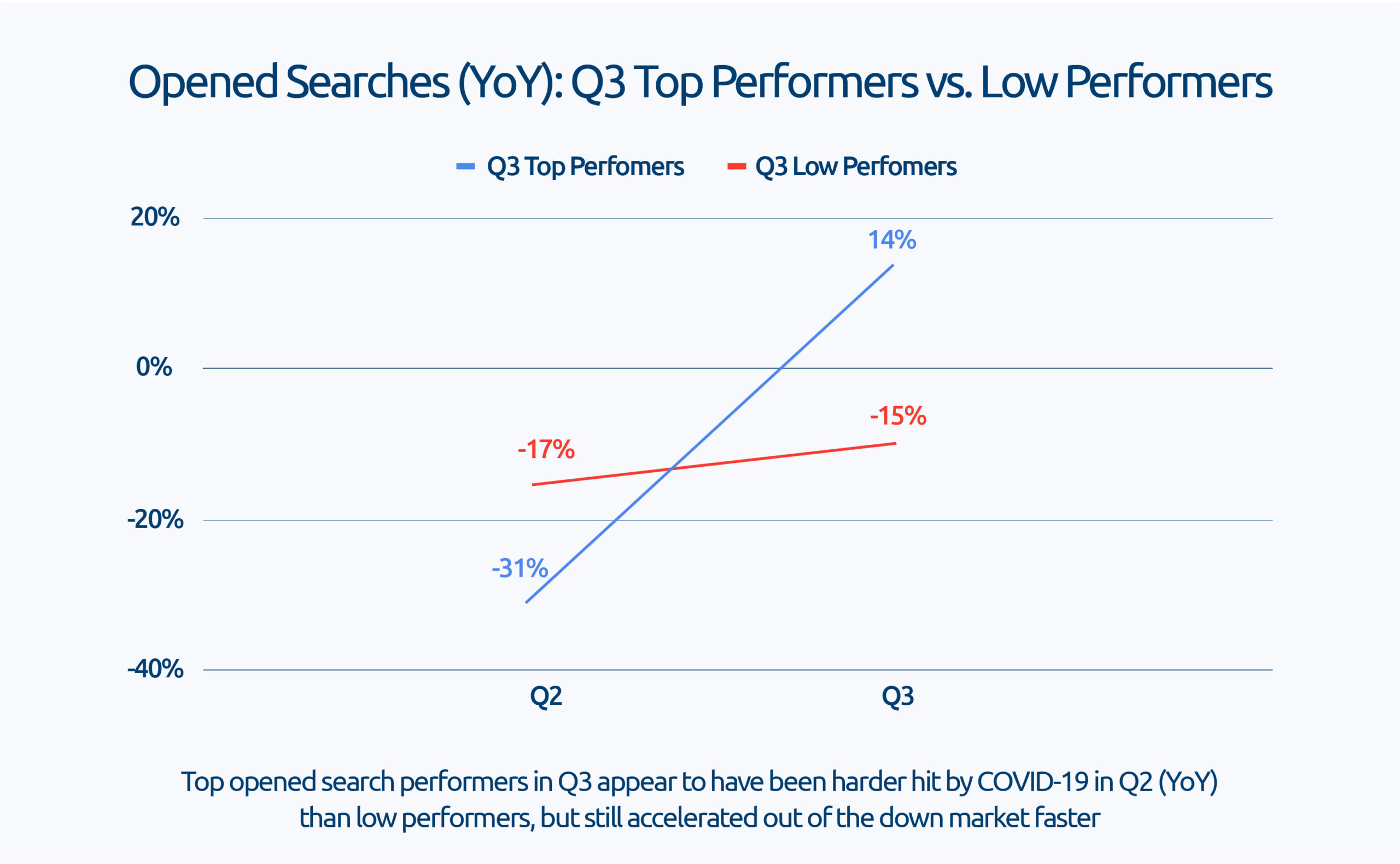 Opened Searches (YoY): Q3 Top Performers vs. Low Performers

Q3 Top Perfomers
Q3 Low Perfomers

20%
0%
-20%
-40%

14%
-15%
-17%
-31%

Q2
Q3

Top opened search performers in Q3 appear to have been harder hit by COVID-19 in Q2 (YoY) than low performers, but still accelerated out of the down market faster